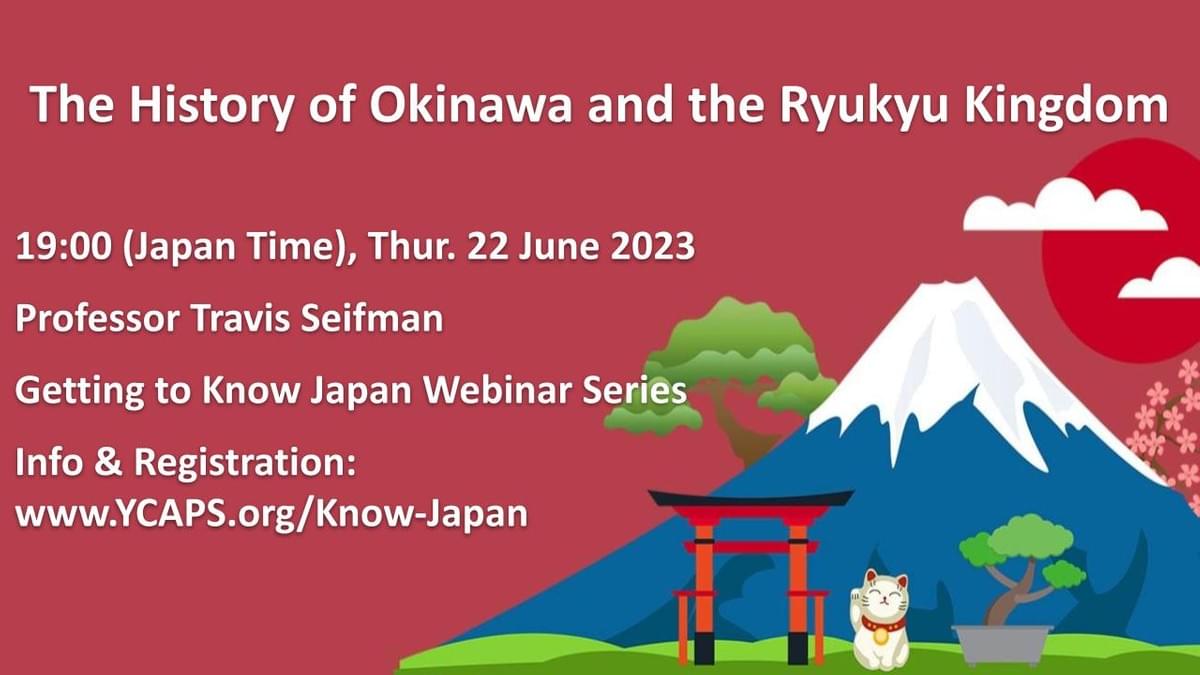 The History of Okinawa and the Ryukyu Kingdom

19:00 (Japan Time), Thur. 22 June 2023

Professor Travis Seifman

Getting to Know Japan Webinar Series

Info & Registration:
www.YCAPS.org/Know-Japan